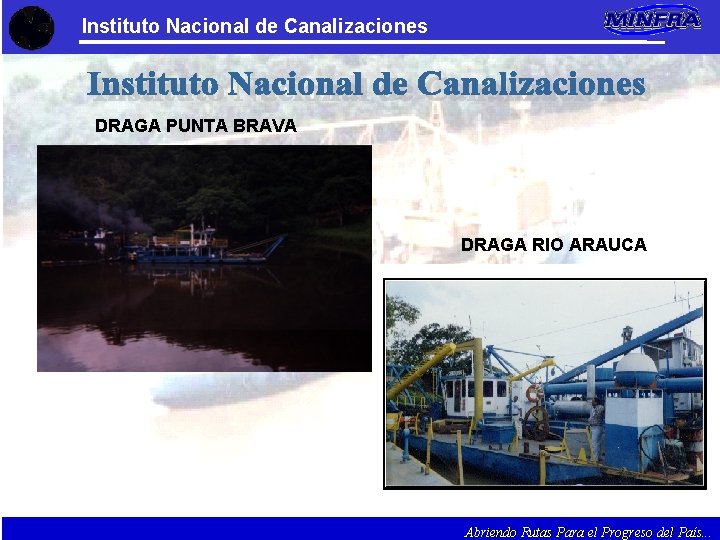 Instituto Nacional de Canalizaciones

MINFRA

Instituto Nacional de Canalizaciones

DRAGA PUNTA BRAVA

DRAGA RIO ARAUCA

Abriendo Rutas Para el Progreso del País...